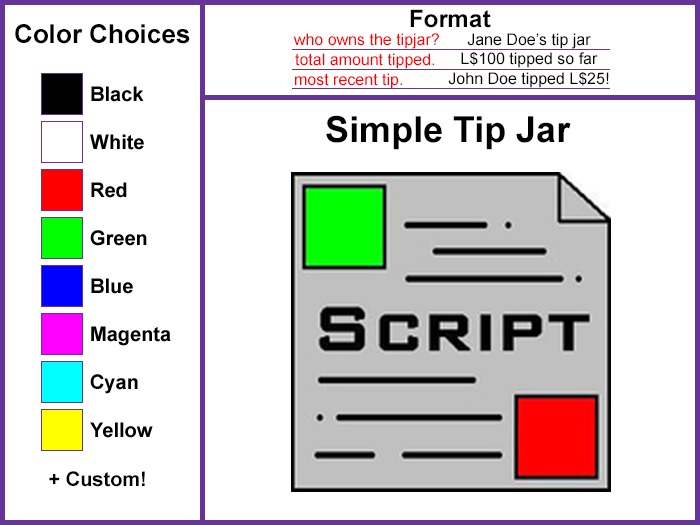 Color Choices

Black
White
Red
Green
Blue
Magenta
Cyan
Yellow

+ Custom!

Format

| who owns the tipjar? | Jane Doe's tip jar |
|---|---|
| total amount tipped. | L$100 tipped so far |
| most recent tip. | John Doe tipped L$25! |

Simple Tip Jar

SCRIPT